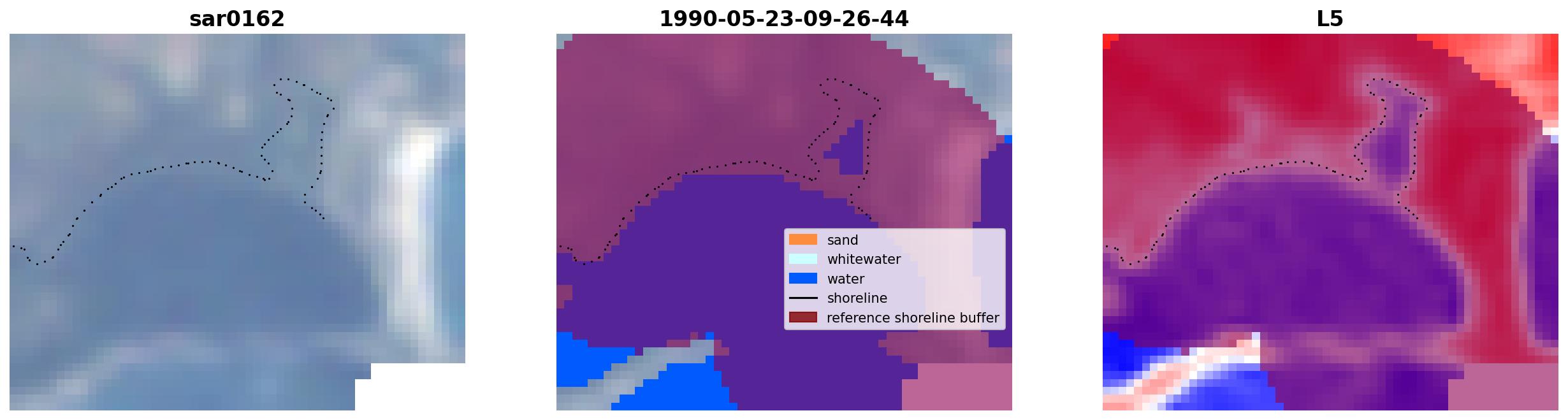 sar0162

1990-05-23-09-26-44

sand
whitewater
water
shoreline
reference shoreline buffer

L5